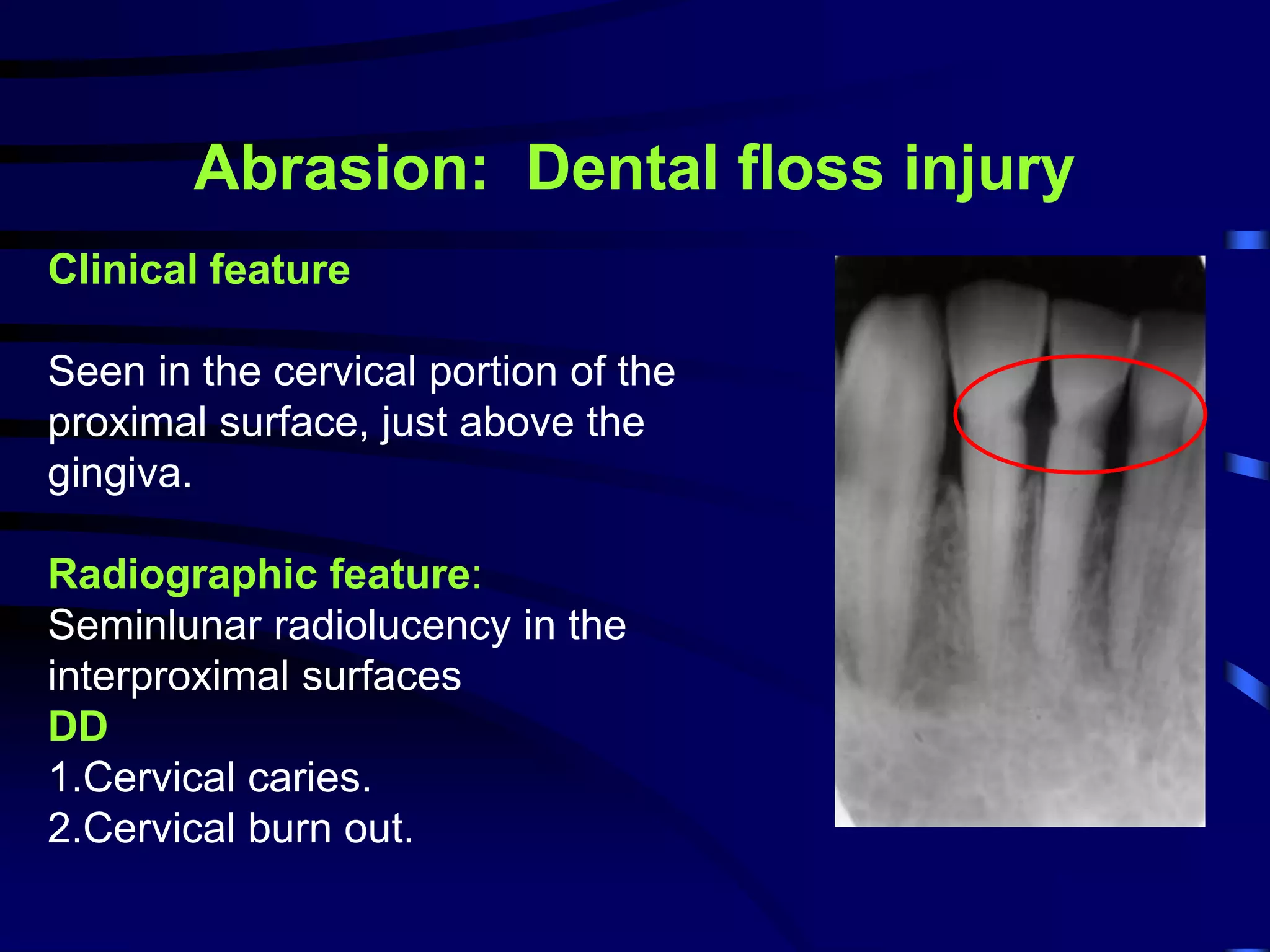 Abrasion: Dental floss injury

Clinical feature

Seen in the cervical portion of the proximal surface, just above the gingiva.

Radiographic feature:
Seminlunar radiolucency in the interproximal surfaces
DD
1.Cervical caries.
2.Cervical burn out.